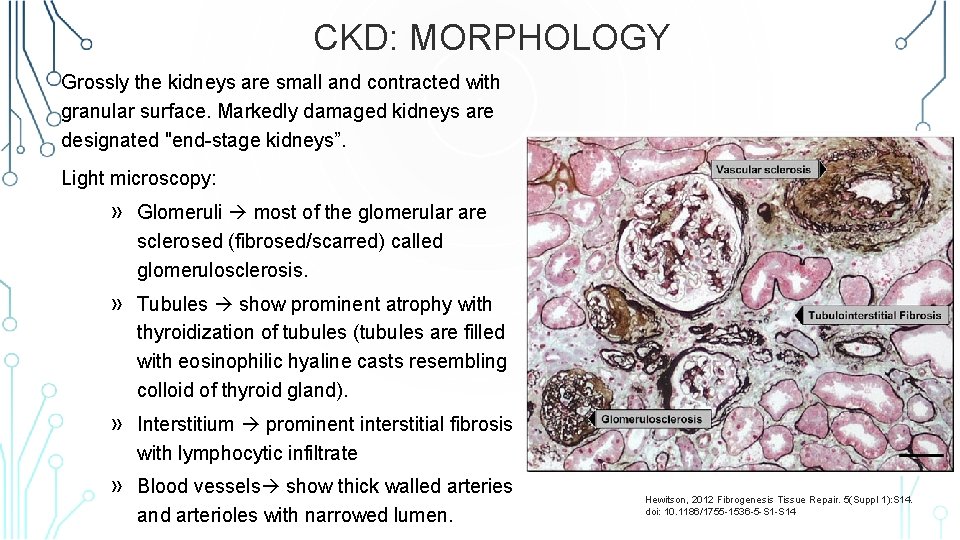 CKD: MORPHOLOGY

Grossly the kidneys are small and contracted with granular surface. Markedly damaged kidneys are designated "end-stage kidneys”.

Light microscopy:

» Glomeruli → most of the glomerular are sclerosed (fibrosed/scarred) called glomerulosclerosis.

» Tubules → show prominent atrophy with thyroidization of tubules (tubules are filled with eosinophilic hyaline casts resembling colloid of thyroid gland).

» Interstitium → prominent interstitial fibrosis with lymphocytic infiltrate

» Blood vessels→ show thick walled arteries and arterioles with narrowed lumen.

Vascular sclerosis

Tubulointerstitial Fibrosis

Glomerulosclerosis

Hewitson, 2012 Fibrogenesis Tissue Repair. 5(Suppl 1):S14. doi: 10.1186/1755-1536-5-S1-S14